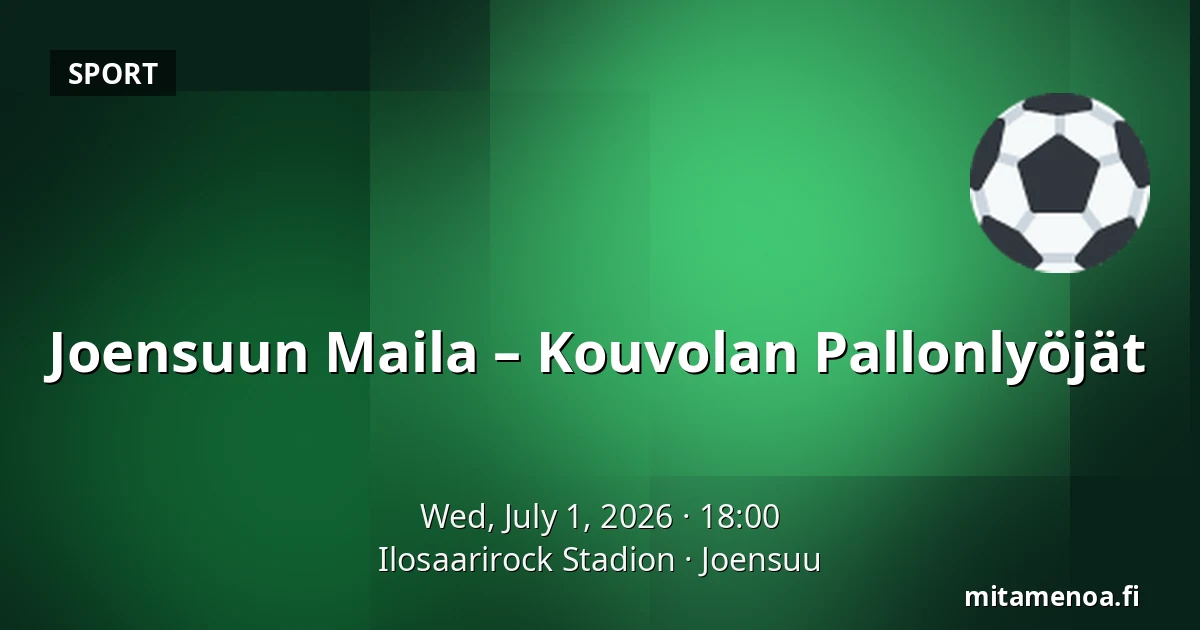 SPORT

Joensuun Maila – Kouvolan Pallonlyöjät

Wed, July 1, 2026 · 18:00
Ilosaarirock Stadion · Joensuu

mitamenoa.fi